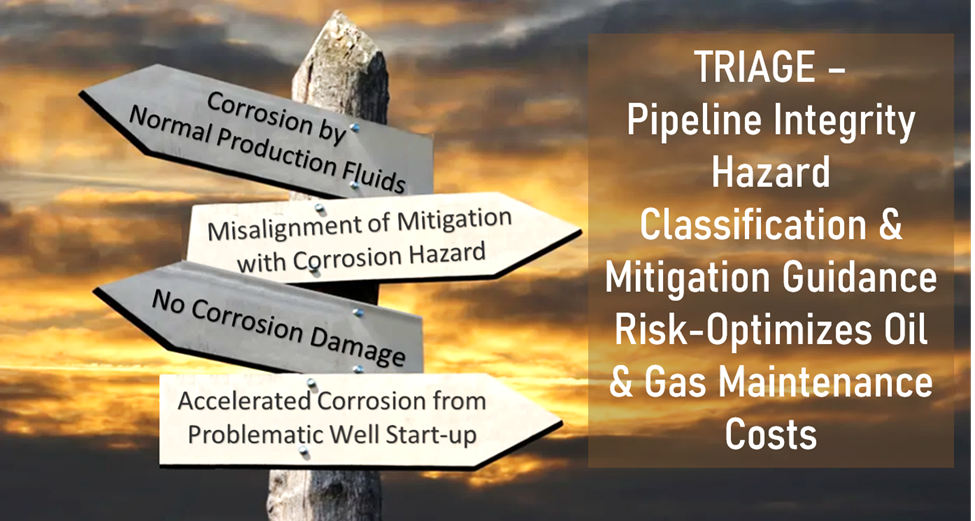 Corrosion by Normal Production Fluids

Misalignment of Mitigation with Corrosion Hazard

No Corrosion Damage

Accelerated Corrosion from Problematic Well Start-up

TRIAGE – Pipeline Integrity Hazard Classification & Mitigation Guidance Risk-Optimizes Oil & Gas Maintenance Costs